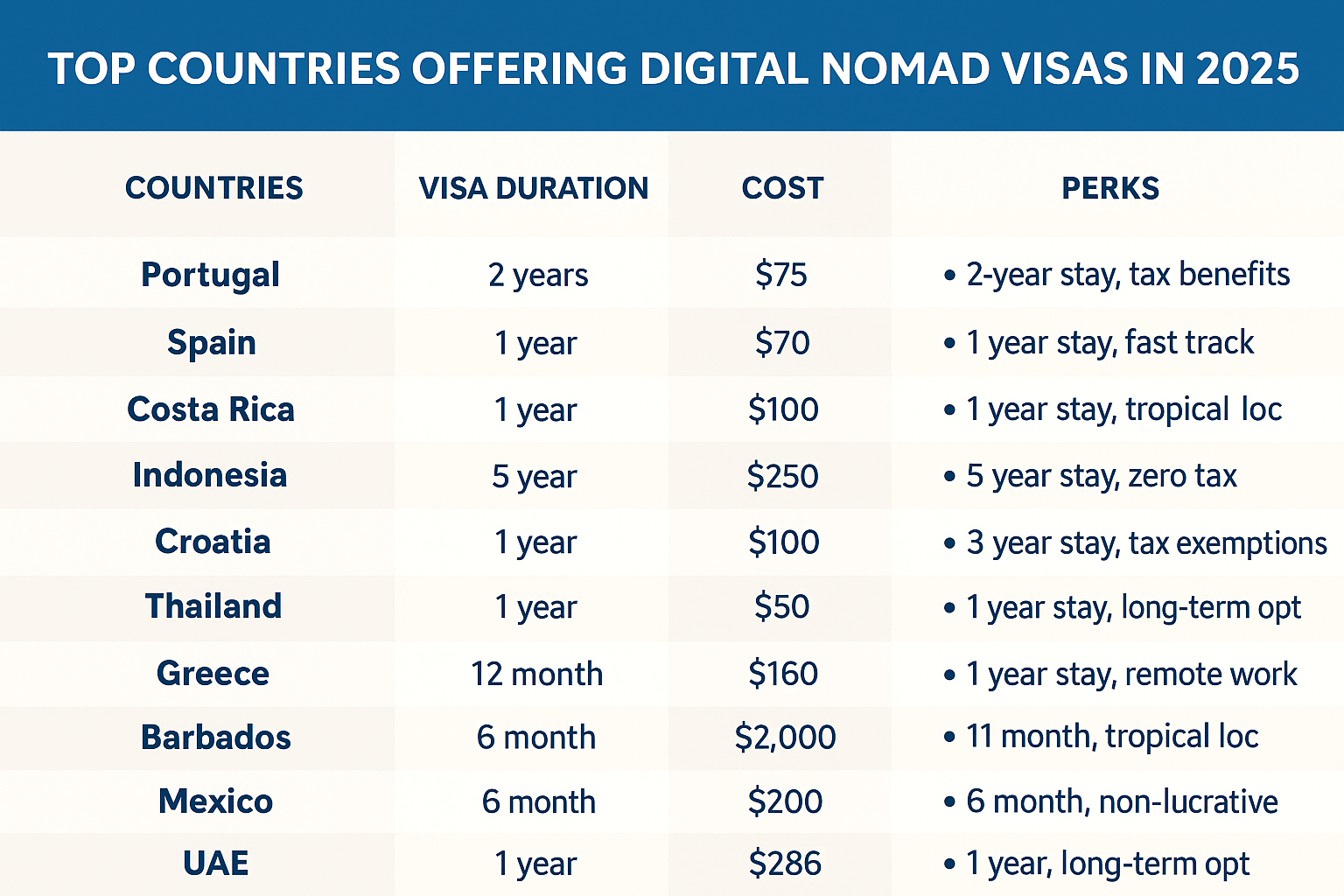 TOP COUNTRIES OFFERING DIGITAL NOMAD VISAS IN 2025

| COUNTRIES | VISA DURATION | COST | PERKS |
|---|---|---|---|
| Portugal | 2 years | \$75 | • 2-year stay, tax benefits |
| Spain | 1 year | \$70 | • 1 year stay, fast track |
| Costa Rica | 1 year | \$100 | • 1 year stay, tropical loc |
| Indonesia | 5 year | \$250 | • 5 year stay, zero tax |
| Croatia | 1 year | \$100 | • 3 year stay, tax exemptions |
| Thailand | 1 year | \$50 | • 1 year stay, long-term opt |
| Greece | 12 month | \$160 | • 1 year stay, remote work |
| Barbados | 6 month | \$2,000 | • 11 month, tropical loc |
| Mexico | 6 month | \$200 | • 6 month, non-lucrative |
| UAE | 1 year | \$286 | • 1 year, long-term opt |